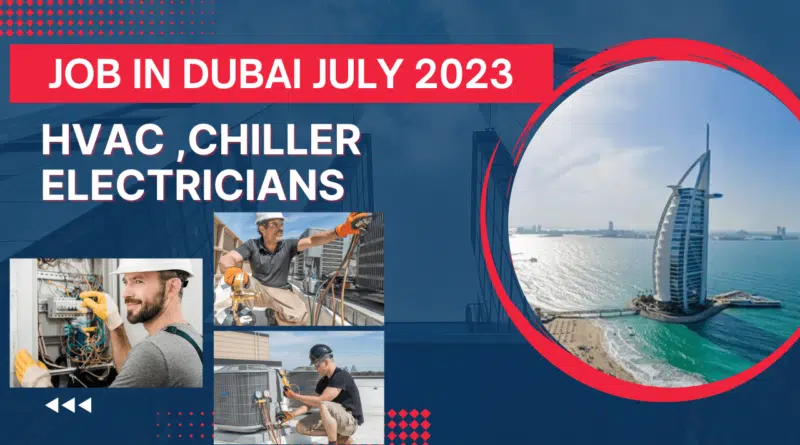 JOB IN DUBAI JULY 2023

HVAC ,CHILLER ELECTRICIANS